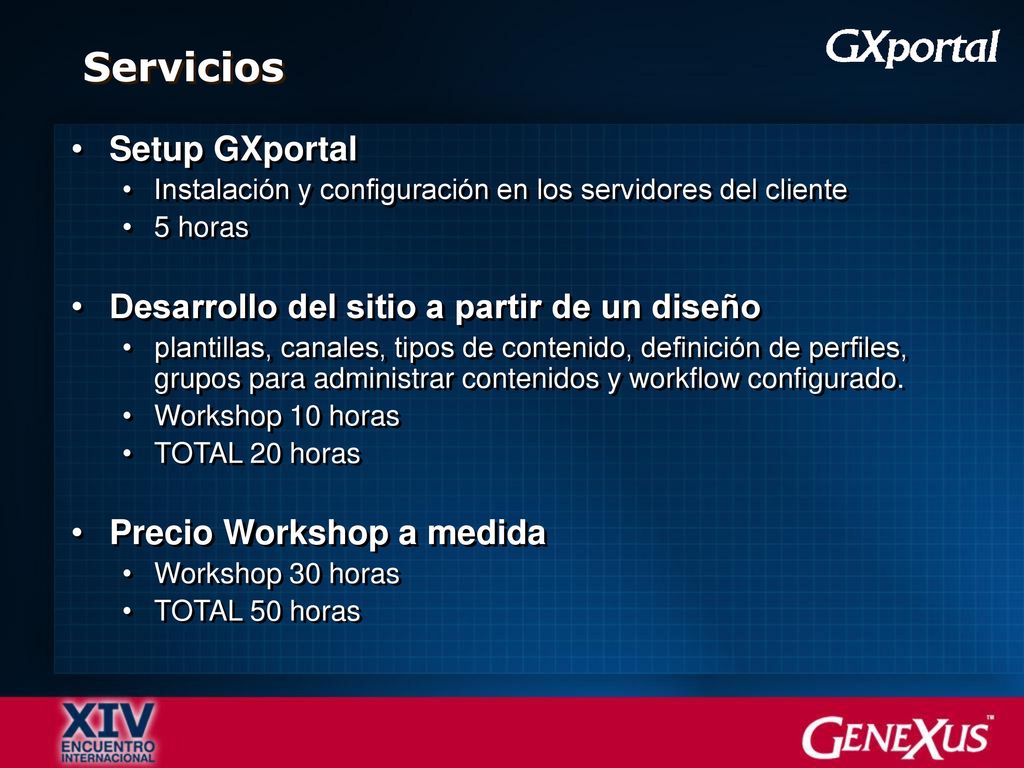 Servicios

GXportal

• Setup GXportal
  • Instalación y configuración en los servidores del cliente
  • 5 horas

• Desarrollo del sitio a partir de un diseño
  • plantillas, canales, tipos de contenido, definición de perfiles, grupos para administrar contenidos y workflow configurado.
  • Workshop 10 horas
  • TOTAL 20 horas

• Precio Workshop a medida
  • Workshop 30 horas
  • TOTAL 50 horas

XIV ENCUENTRO INTERNACIONAL

GENEXUS™